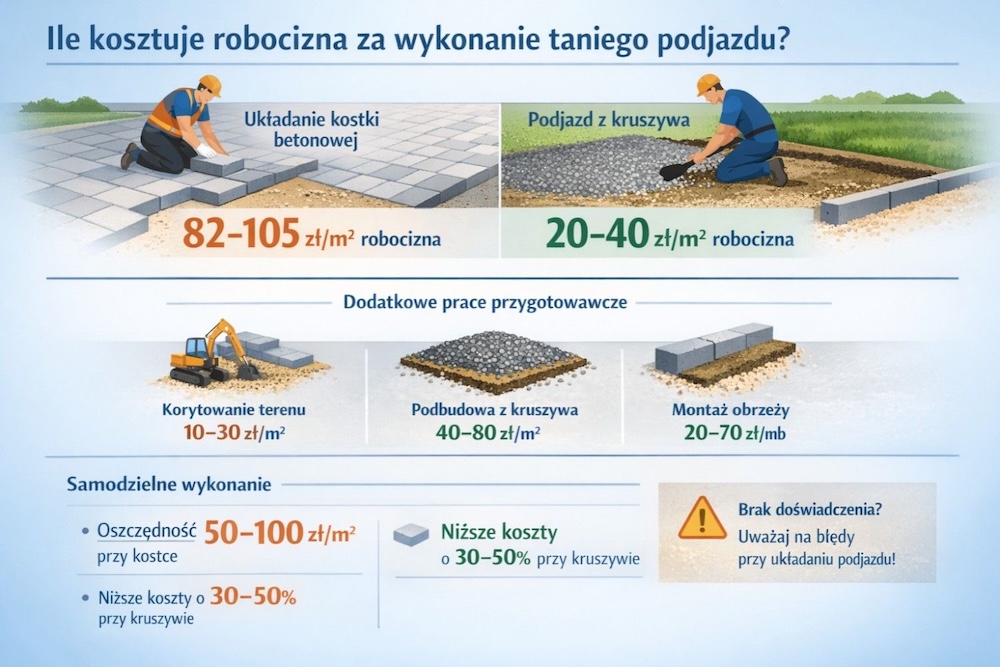 Ile kosztuje robocizna za wykonanie taniego podjazdu?

Układanie kostki betonowej

82–105 zł/m² robocizna

Podjazd z kruszywa

20–40 zł/m² robocizna

Dodatkowe prace przygotowawcze

Korytowanie terenu
10–30 zł/m²

Podbudowa z kruszywa
40–80 zł/m²

Montaż obrzeży
20–70 zł/mb

Samodzielne wykonanie

• Oszczędność 50–100 zł/m² przy kostce

• Niższe koszty o 30–50% przy kruszywie

Niższe koszty o 30–50% przy kruszywie

Brak doświadczenia?
Uważaj na błędy przy układaniu podjazdu!